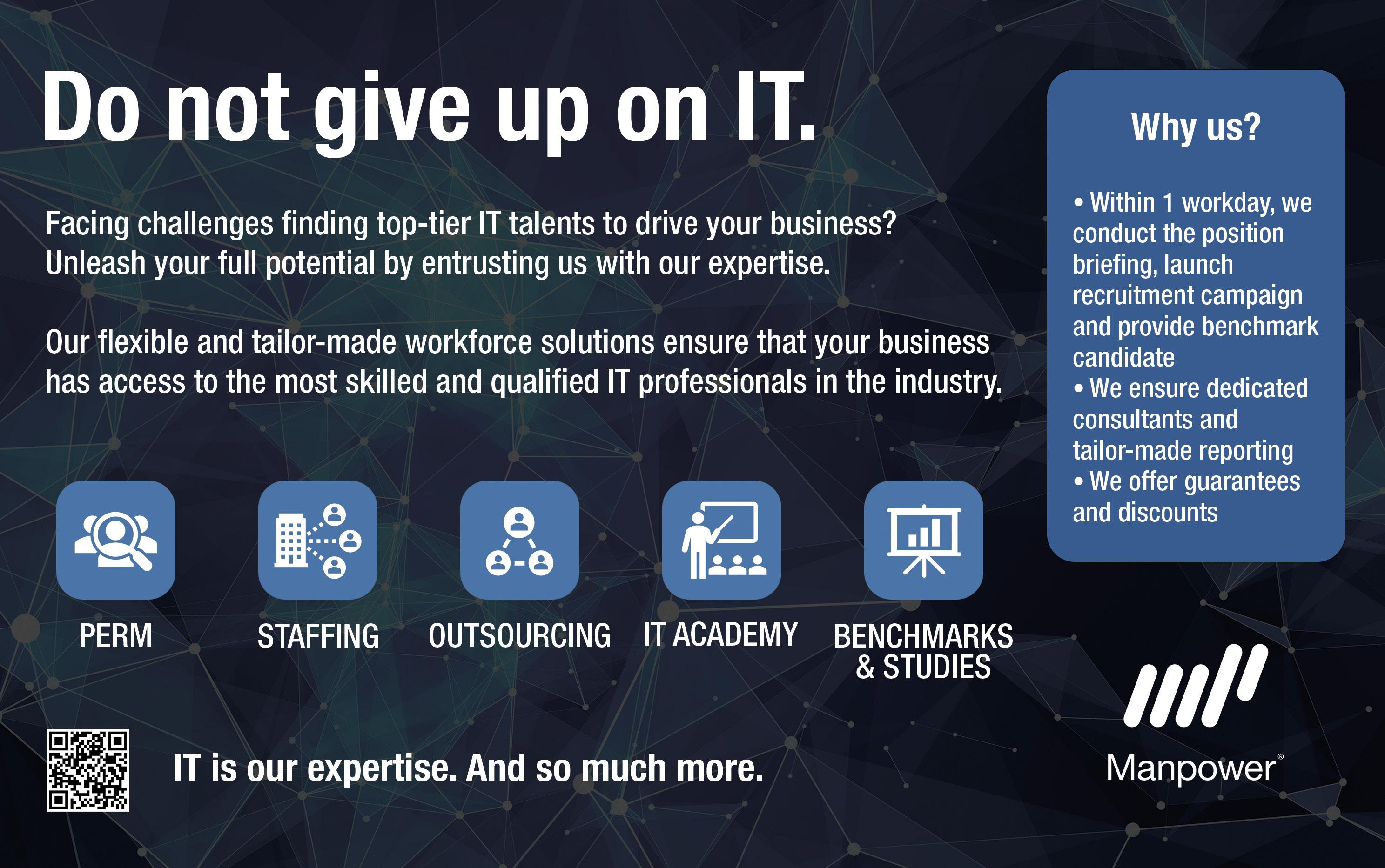 Do not give up on IT.

Facing challenges finding top-tier IT talents to drive your business? Unleash your full potential by entrusting us with our expertise.

Our flexible and tailor-made workforce solutions ensure that your business has access to the most skilled and qualified IT professionals in the industry.

PERM

STAFFING

OUTSOURCING

IT ACADEMY

BENCHMARKS & STUDIES

IT is our expertise. And so much more.

Why us?

• Within 1 workday, we conduct the position briefing, launch recruitment campaign and provide benchmark candidate
• We ensure dedicated consultants and tailor-made reporting
• We offer guarantees and discounts

Manpower®